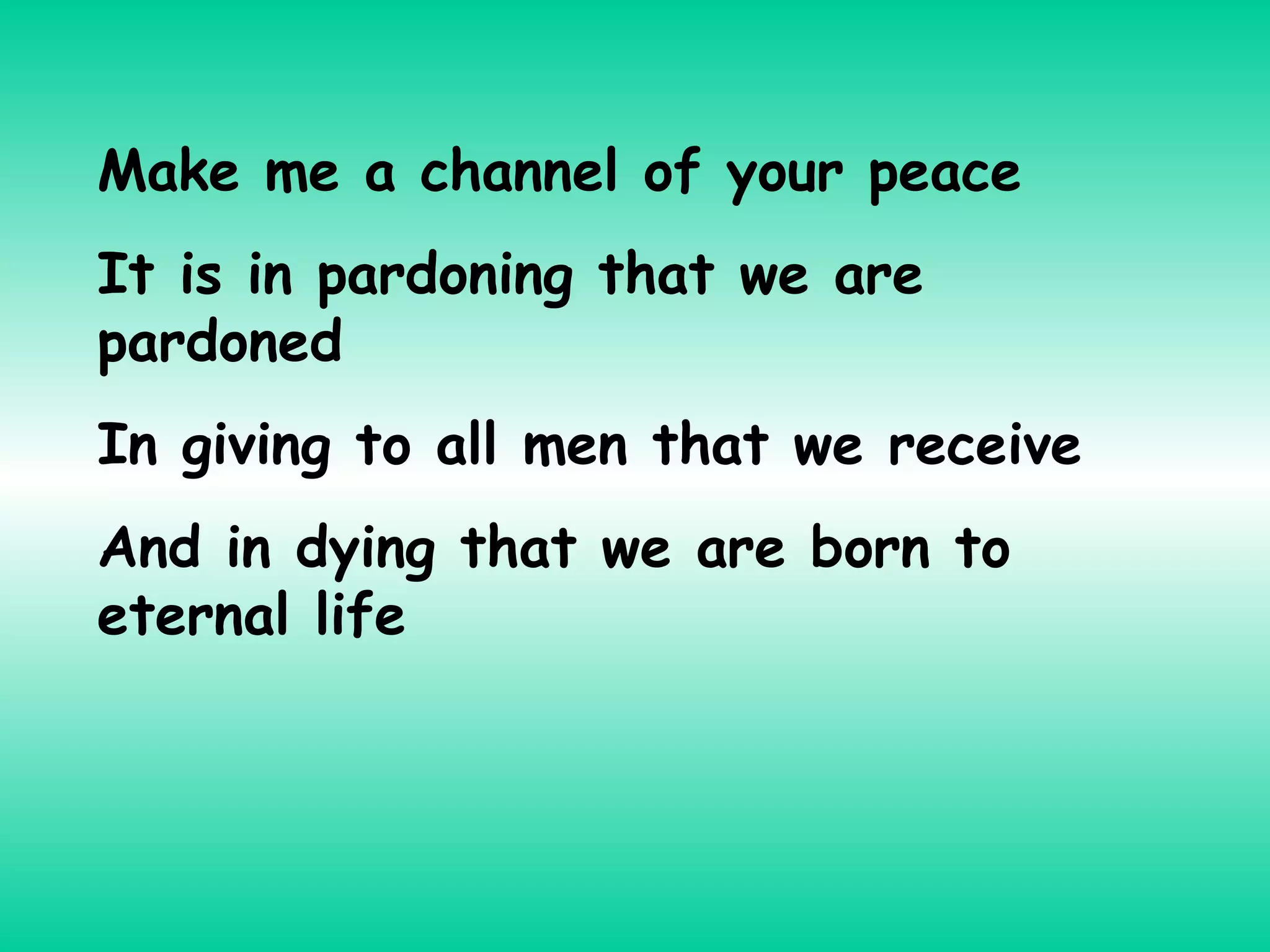 Make me a channel of your peace

It is in pardoning that we are pardoned

In giving to all men that we receive

And in dying that we are born to eternal life